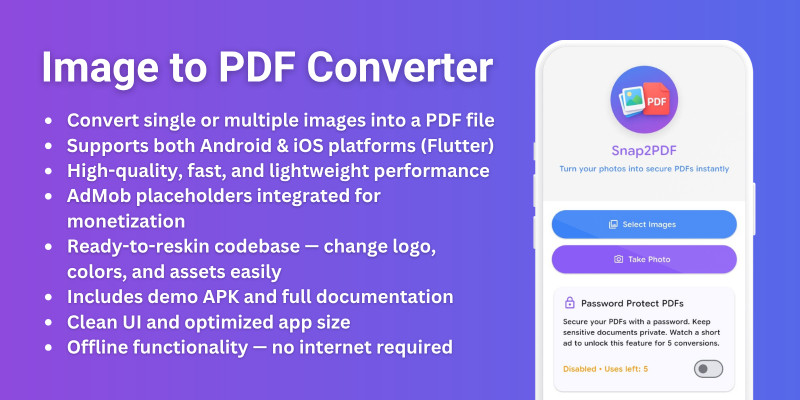 Image to PDF Converter

- Convert single or multiple images into a PDF file
- Supports both Android & iOS platforms (Flutter)
- High-quality, fast, and lightweight performance
- AdMob placeholders integrated for monetization
- Ready-to-reskin codebase — change logo, colors, and assets easily
- Includes demo APK and full documentation
- Clean UI and optimized app size
- Offline functionality — no internet required

PDF

Snap2PDF

Turn your photos into secure PDFs instantly

Select Images

Take Photo

Password Protect PDFs

Secure your PDFs with a password. Keep sensitive documents private. Watch a short ad to unlock this feature for 5 conversions.

Disabled • Uses left: 5